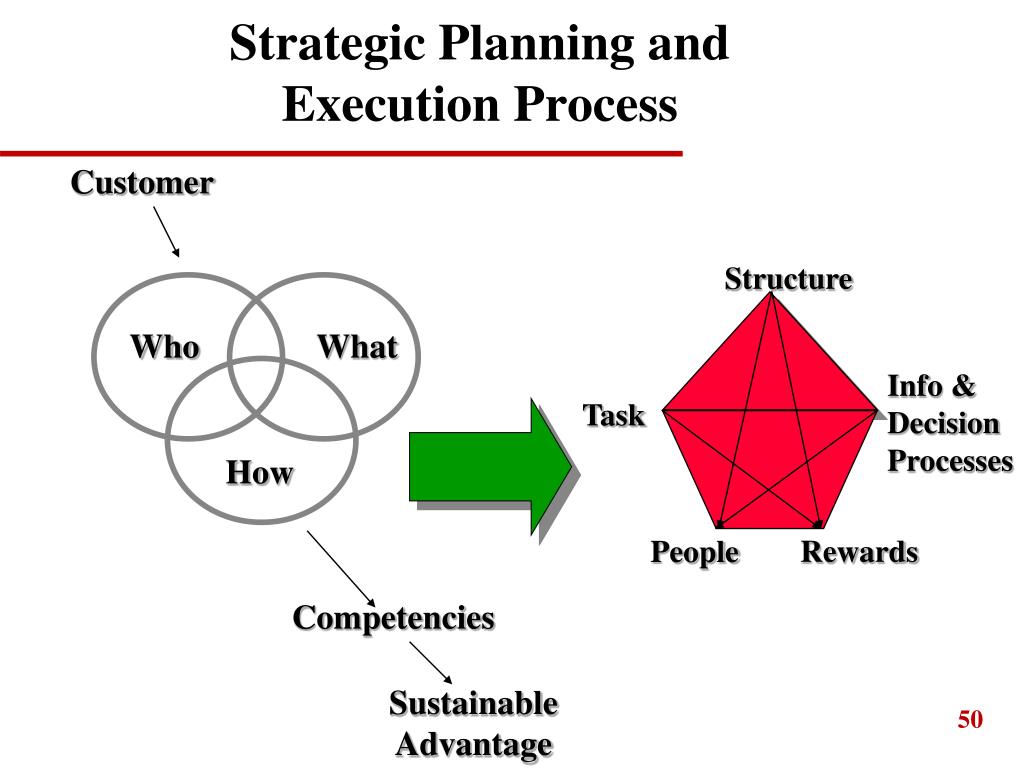 Strategic Planning and Execution Process

Customer

Who

What

How

Competencies

Sustainable Advantage

Structure

Task

Info & Decision Processes

People

Rewards

50